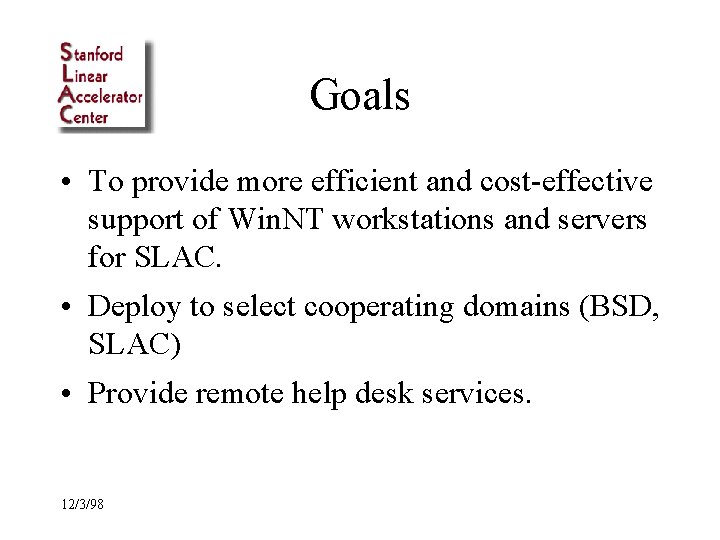 Stanford
Linear
Accelerator
Center

Goals

• To provide more efficient and cost-effective support of WinNT workstations and servers for SLAC.

• Deploy to select cooperating domains (BSD, SLAC)

• Provide remote help desk services.

12/3/98